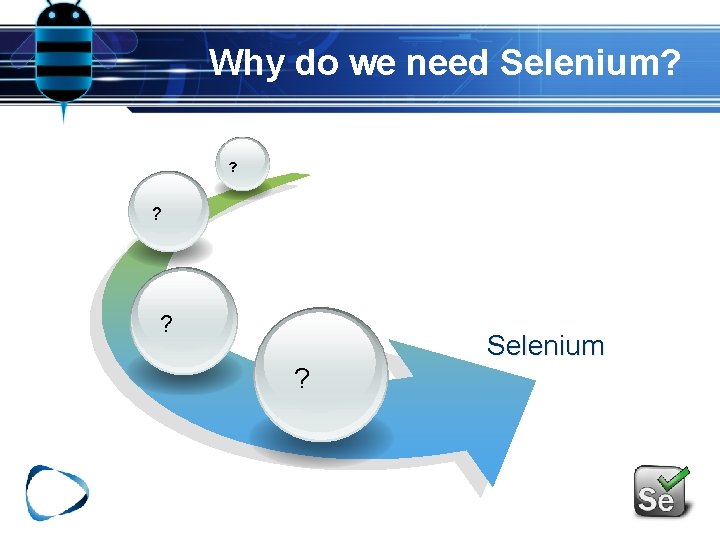 Why do we need Selenium?

?

?

?

?

Selenium

Se